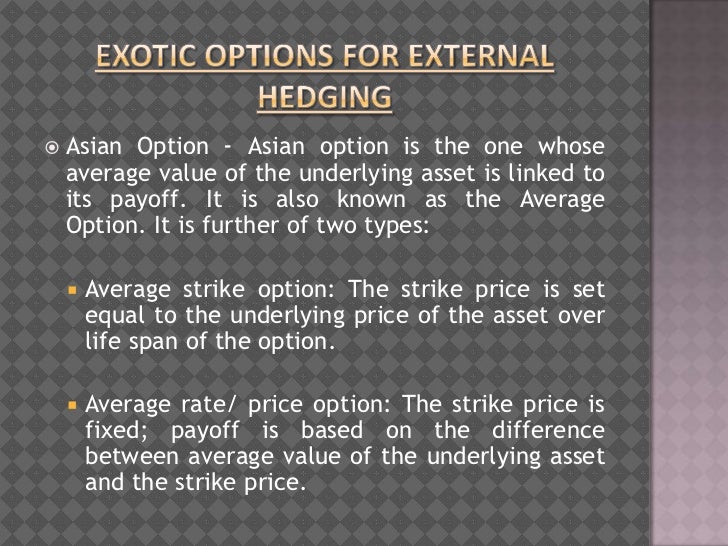 EXOTIC OPTIONS FOR EXTERNAL HEDGING

Asian Option - Asian option is the one whose average value of the underlying asset is linked to its payoff. It is also known as the Average Option. It is further of two types:

Average strike option: The strike price is set equal to the underlying price of the asset over life span of the option.

Average rate/ price option: The strike price is fixed; payoff is based on the difference between average value of the underlying asset and the strike price.